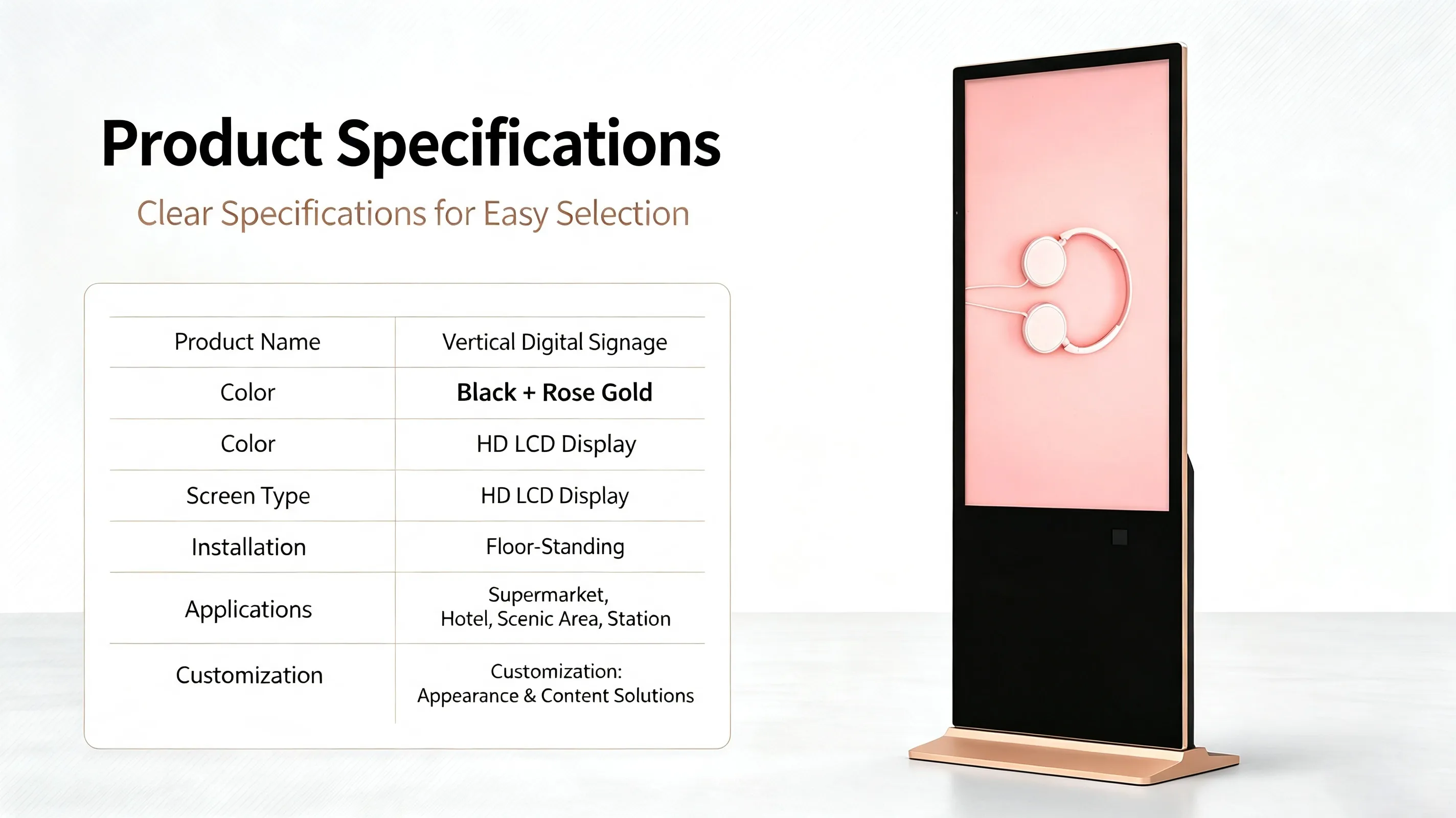 Product Specifications

Clear Specifications for Easy Selection

| Product Name | Vertical Digital Signage |
|---|---|
| Color | **Black + Rose Gold** |
| Color | HD LCD Display |
| Screen Type | HD LCD Display |
| Installation | Floor-Standing |
| Applications | Supermarket, Hotel, Scenic Area, Station |
| Customization | Customization: Appearance & Content Solutions |